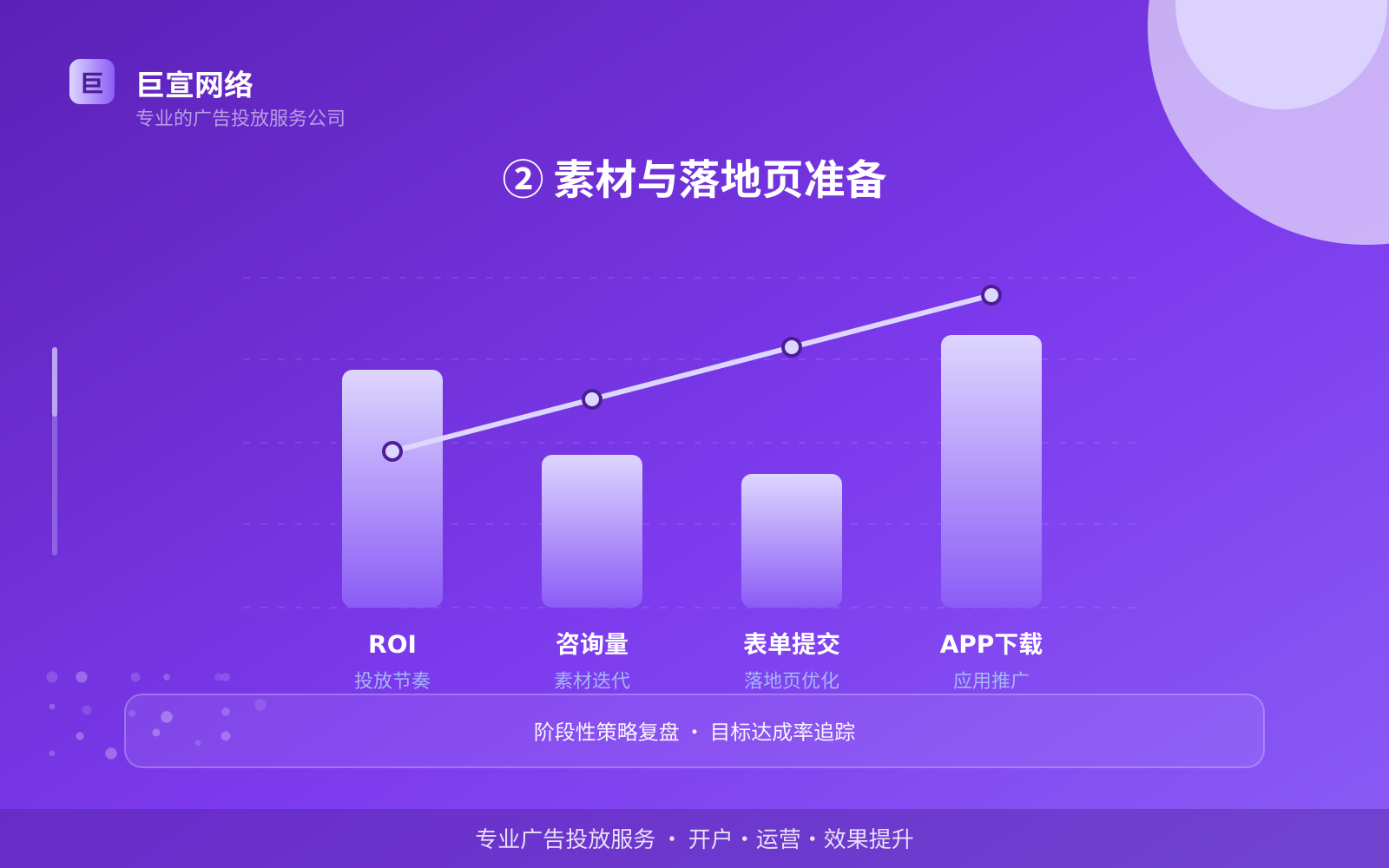 巨

巨宣网络
专业的广告投放服务公司

② 素材与落地页准备

ROI
投放节奏

咨询量
素材迭代

表单提交
落地页优化

APP下载
应用推广

阶段性策略复盘 · 目标达成率追踪

专业广告投放服务 · 开户 · 运营 · 效果提升